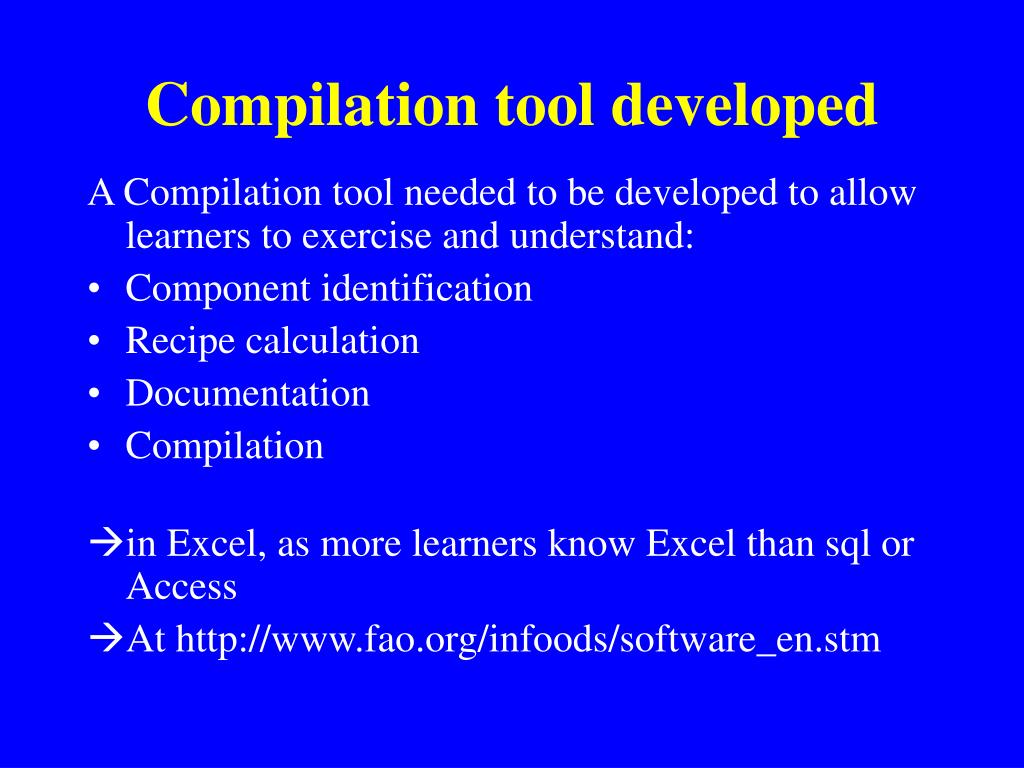 Compilation tool developed

A Compilation tool needed to be developed to allow learners to exercise and understand:

• Component identification
• Recipe calculation
• Documentation
• Compilation

→in Excel, as more learners know Excel than sql or Access

→At http://www.fao.org/infoods/software_en.stm